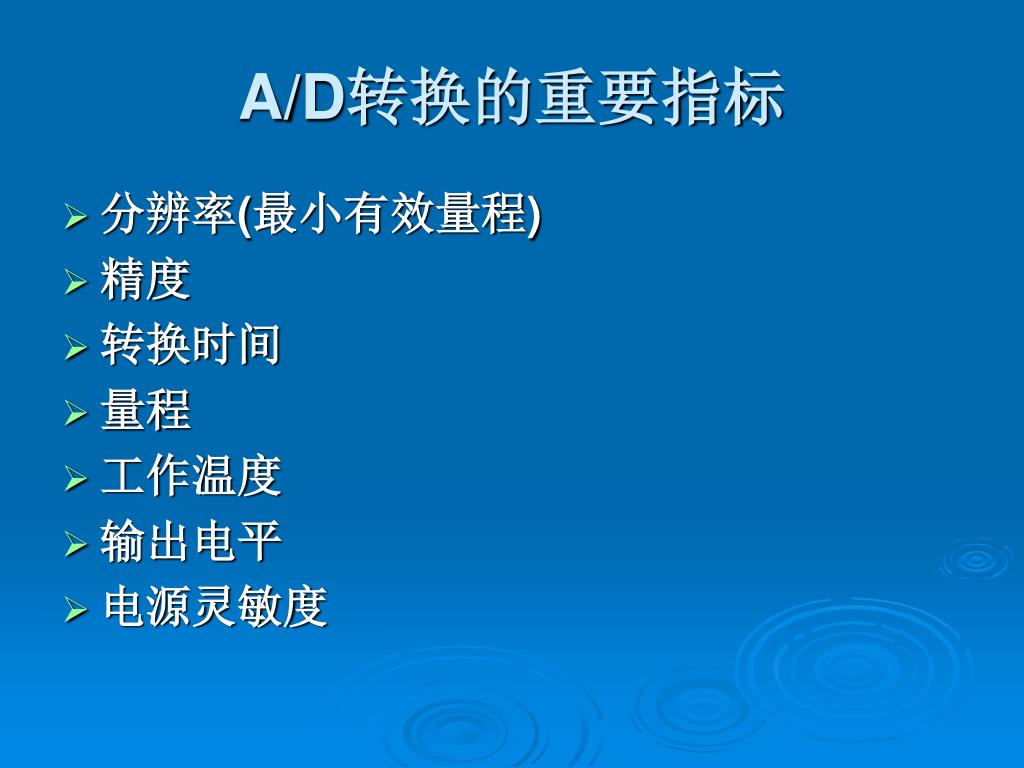 A/D转换的重要指标

➢ 分辨率(最小有效量程)
➢ 精度
➢ 转换时间
➢ 量程
➢ 工作温度
➢ 输出电平
➢ 电源灵敏度